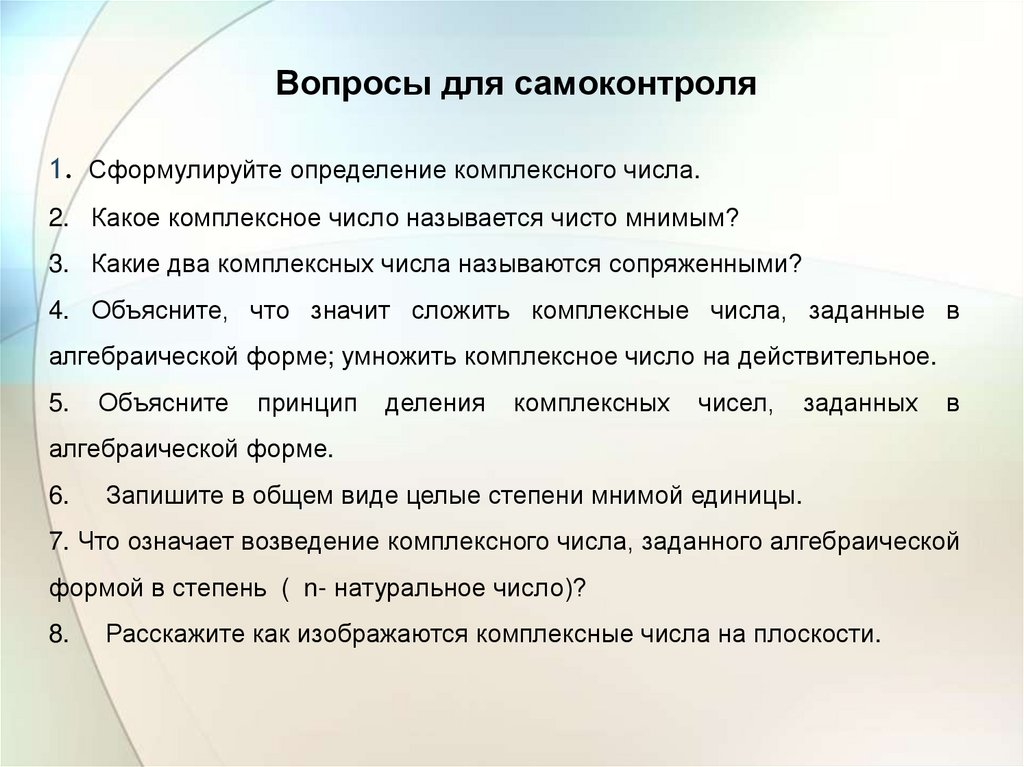 Вопросы для самоконтроля

1. Сформулируйте определение комплексного числа.

2. Какое комплексное число называется чисто мнимым?

3. Какие два комплексных числа называются сопряженными?

4. Объясните, что значит сложить комплексные числа, заданные в алгебраической форме; умножить комплексное число на действительное.

5. Объясните принцип деления комплексных чисел, заданных в алгебраической форме.

6. Запишите в общем виде целые степени мнимой единицы.

7. Что означает возведение комплексного числа, заданного алгебраической формой в степень ( n- натуральное число)?

8. Расскажите как изображаются комплексные числа на плоскости.